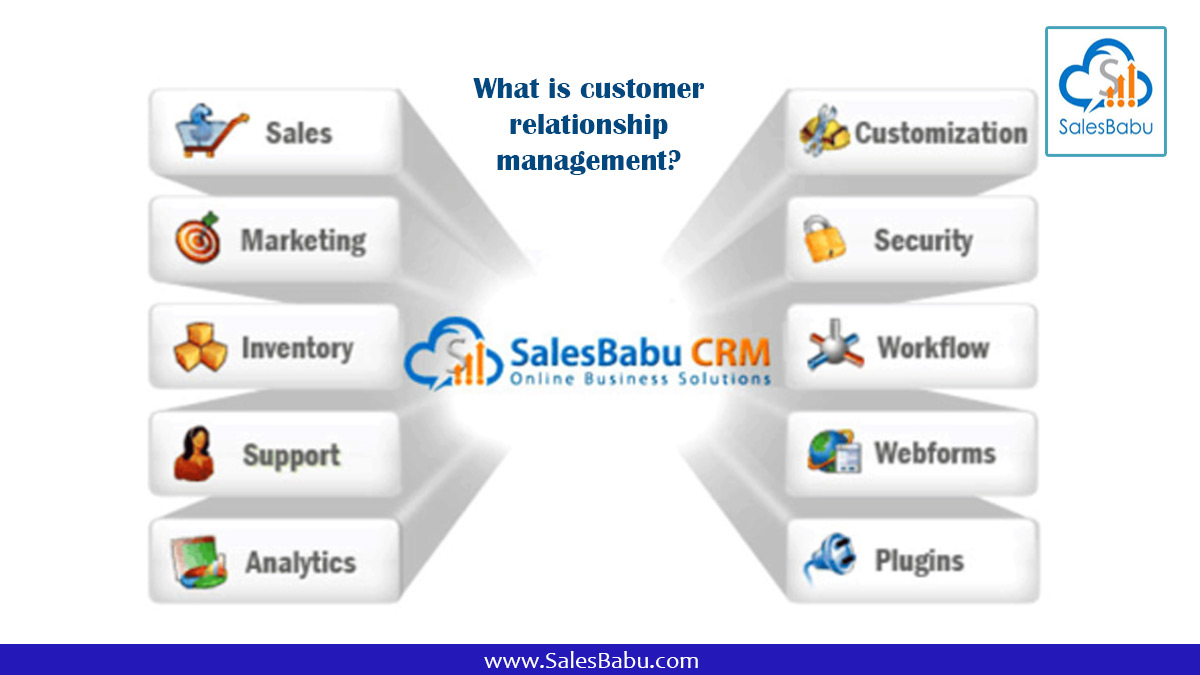 What is customer relationship management?

SalesBabu

Sales

Marketing

Inventory

Support

Analytics

SalesBabu CRM
Online Business Solutions

Customization

Security

Workflow

Webforms

Plugins

www.SalesBabu.com